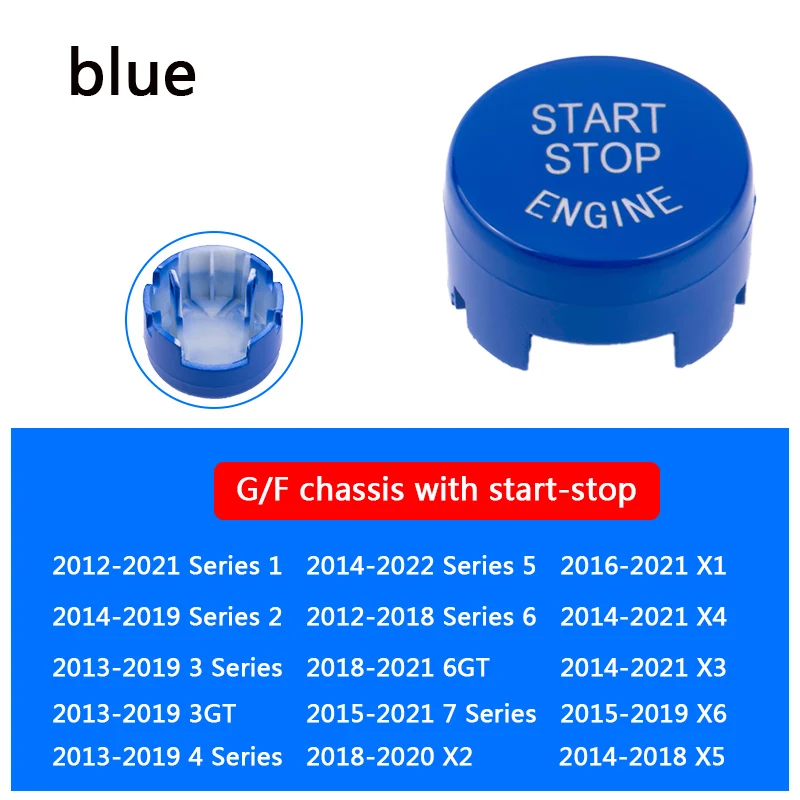 blue

START
STOP
ENGINE

G/F chassis with start-stop

2012-2021 Series 1
2014-2019 Series 2
2013-2019 3 Series
2013-2019 3GT
2013-2019 4 Series

2014-2022 Series 5
2012-2018 Series 6
2018-2021 6GT
2015-2021 7 Series
2018-2020 X2

2016-2021 X1
2014-2021 X4
2014-2021 X3
2015-2019 X6
2014-2018 X5